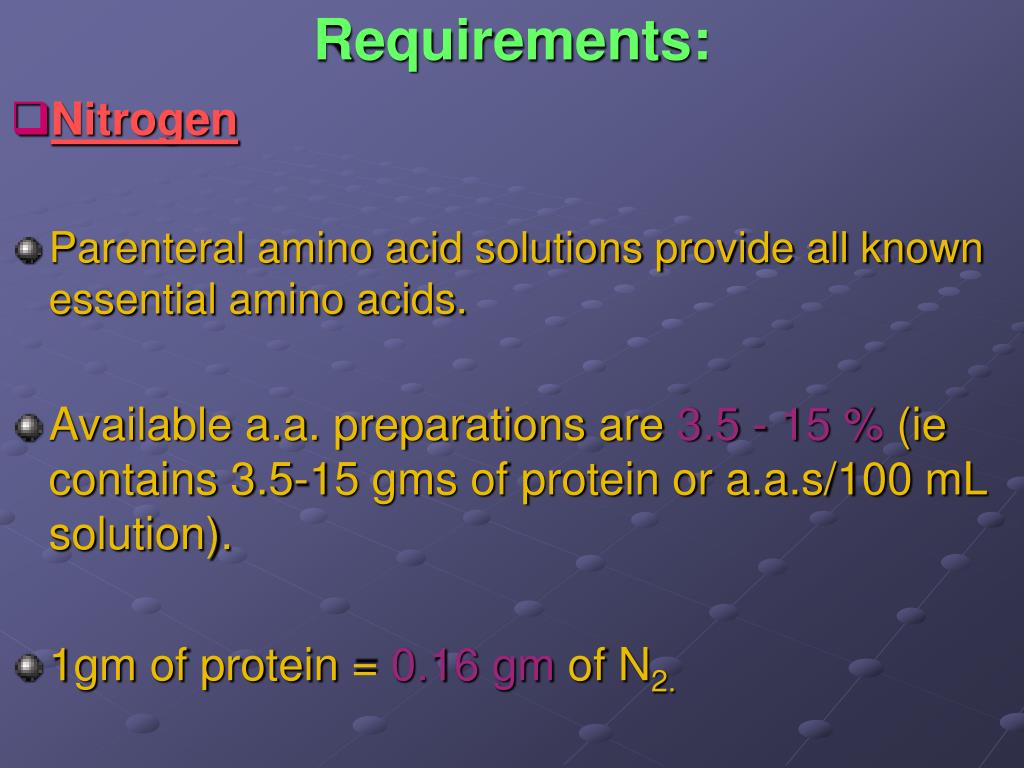 Requirements:

Nitrogen

Parenteral amino acid solutions provide all known essential amino acids.

Available a.a. preparations are 3.5 - 15 % (ie contains 3.5-15 gms of protein or a.a.s/100 mL solution).

1gm of protein = 0.16 gm of $N_{2.}$